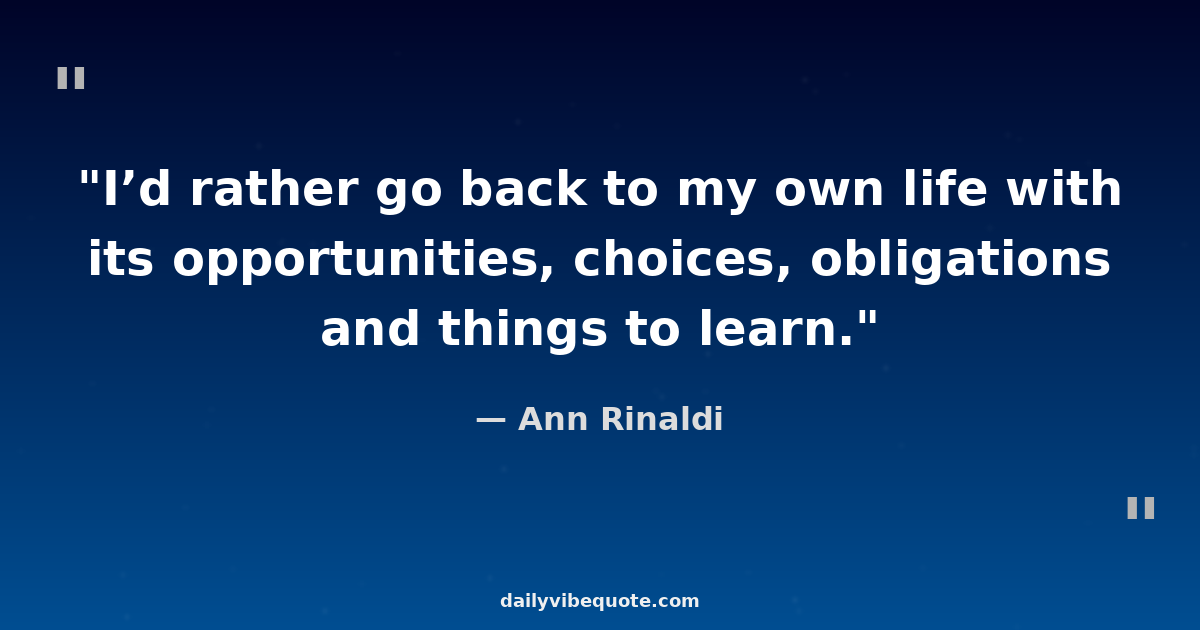 "

"I’d rather go back to my own life with its opportunities, choices, obligations and things to learn."

— Ann Rinaldi

"

dailyvibequote.com